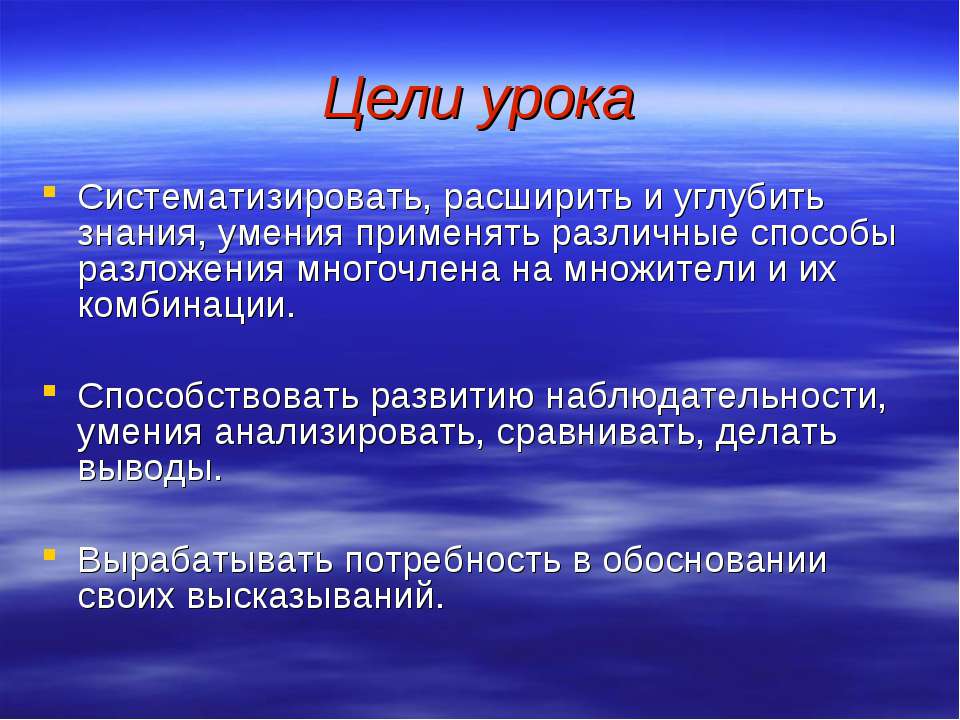 Цели урока

- Систематизировать, расширить и углубить знания, умения применять различные способы разложения многочлена на множители и их комбинации.

- Способствовать развитию наблюдательности, умения анализировать, сравнивать, делать выводы.

- Вырабатывать потребность в обосновании своих высказываний.